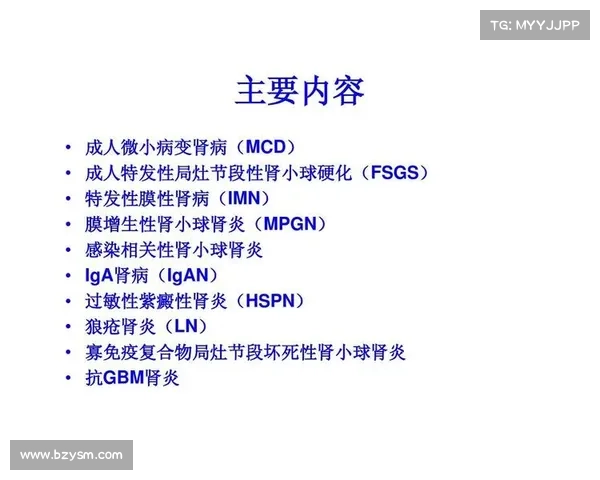 TG: MYYJJPP

主要内容

• 成人微小病变肾病（MCD）
• 成人特发性局灶节段性肾小球硬化（FSGS）
• 特发性膜性肾病（IMN）
• 膜增生性肾小球肾炎（MPGN）
• 感染相关性肾小球肾炎
• IgA肾病（IgAN）
• 过敏性紫癜性肾炎（HSPN）
• 狼疮肾炎（LN）
• 寡免疫复合物局灶节段坏死性肾小球肾炎
• 抗GBM肾炎

www.bzysm.com